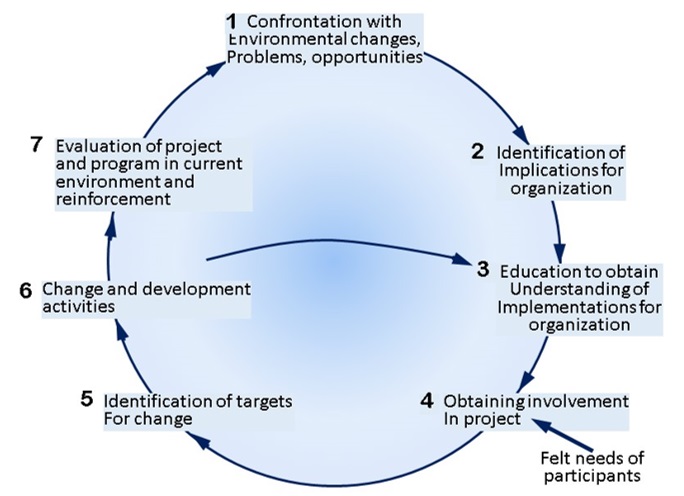 1 Confrontation with Environmental changes, Problems, opportunities

2 Identification of Implications for organization

3 Education to obtain Understanding of Implementations for organization

4 Obtaining involvement In project

Felt needs of participants

5 Identification of targets For change

6 Change and development activities

7 Evaluation of project and program in current environment and reinforcement